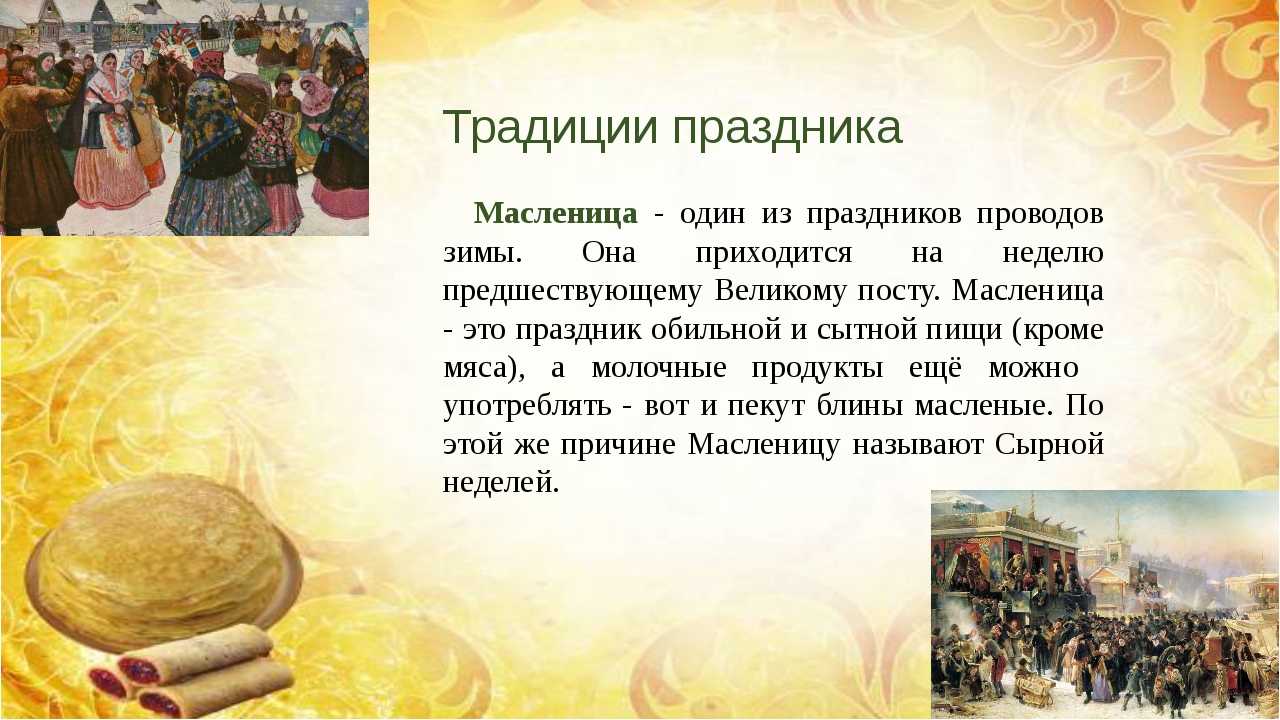 Традиции праздника

Масленица - один из праздников проводов зимы. Она приходится на неделю предшествующему Великому посту. Масленица - это праздник обильной и сытной пищи (кроме мяса), а молочные продукты ещё можно употреблять - вот и пекут блины масленые. По этой же причине Масленицу называют Сырной неделей.